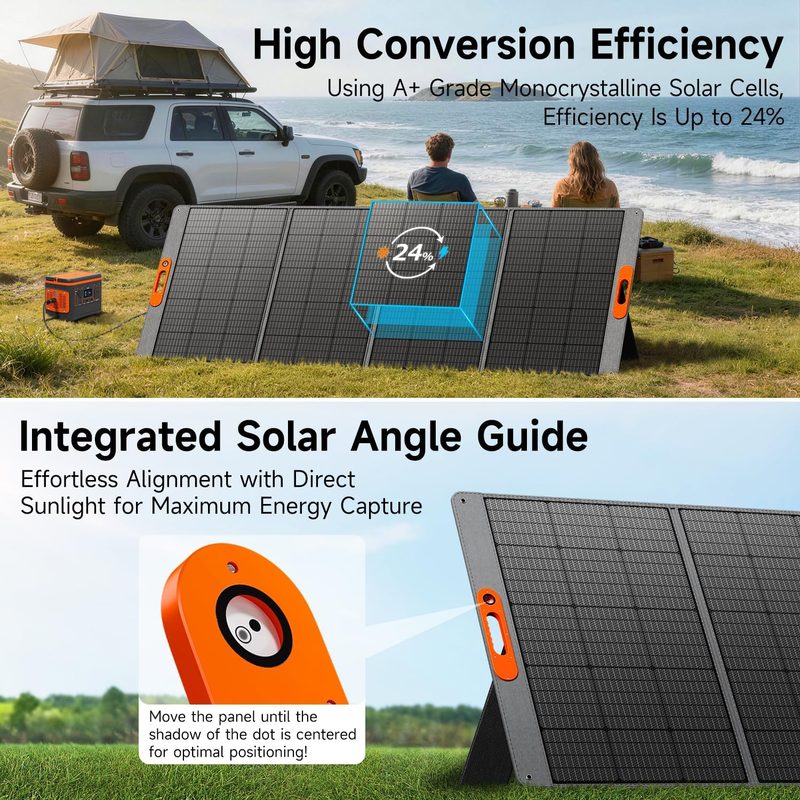 High Conversion Efficiency

Using A+ Grade Monocrystalline Solar Cells, Efficiency Is Up to 24%

24%

Integrated Solar Angle Guide

Effortless Alignment with Direct Sunlight for Maximum Energy Capture

Move the panel until the shadow of the dot is centered for optimal positioning!